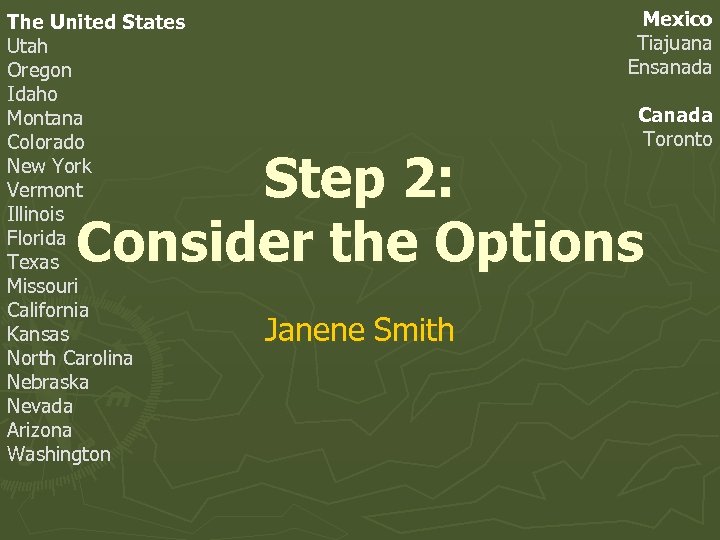 The United States
Utah
Oregon
Idaho
Montana
Colorado
New York
Vermont
Illinois
Florida
Texas
Missouri
California
Kansas
North Carolina
Nebraska
Nevada
Arizona
Washington

Mexico
Tiajuana
Ensanada

Canada
Toronto

Step 2:
Consider the Options

Janene Smith